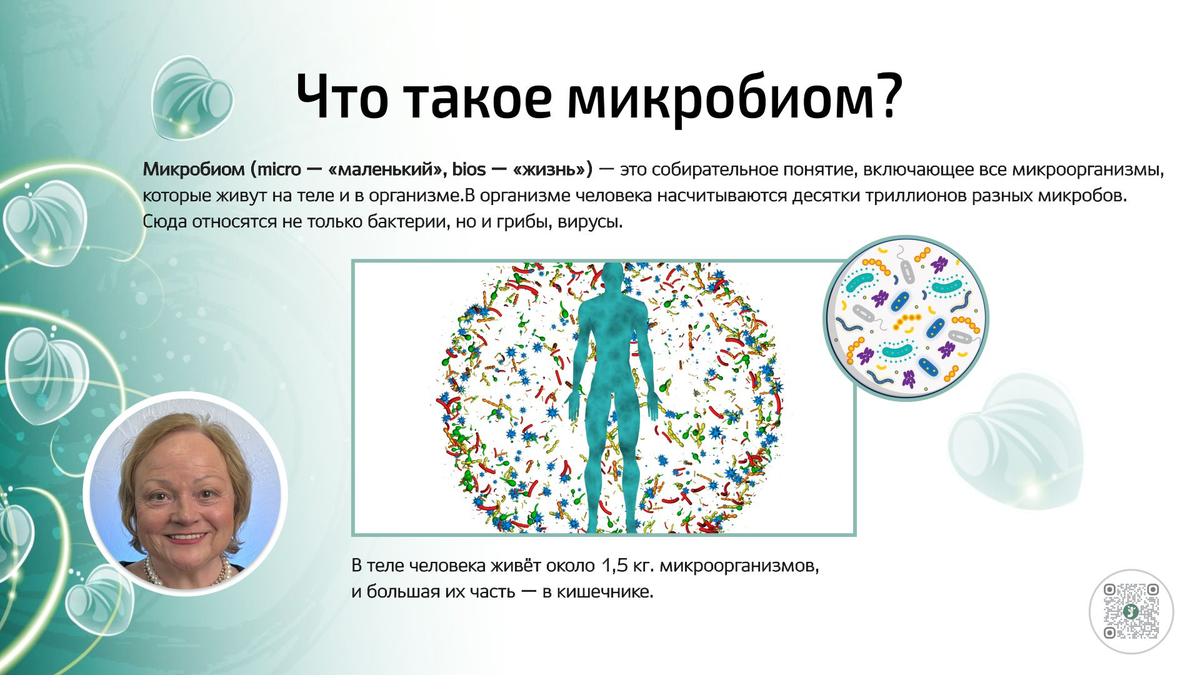 Что такое микробиом?

Микробиом (micro — «маленький», bios — «жизнь») — это собирательное понятие, включающее все микроорганизмы, которые живут на теле и в организме.В организме человека насчитываются десятки триллионов разных микробов. Сюда относятся не только бактерии, но и грибы, вирусы.

В теле человека живёт около 1,5 кг. микроорганизмов, и большая их часть — в кишечнике.